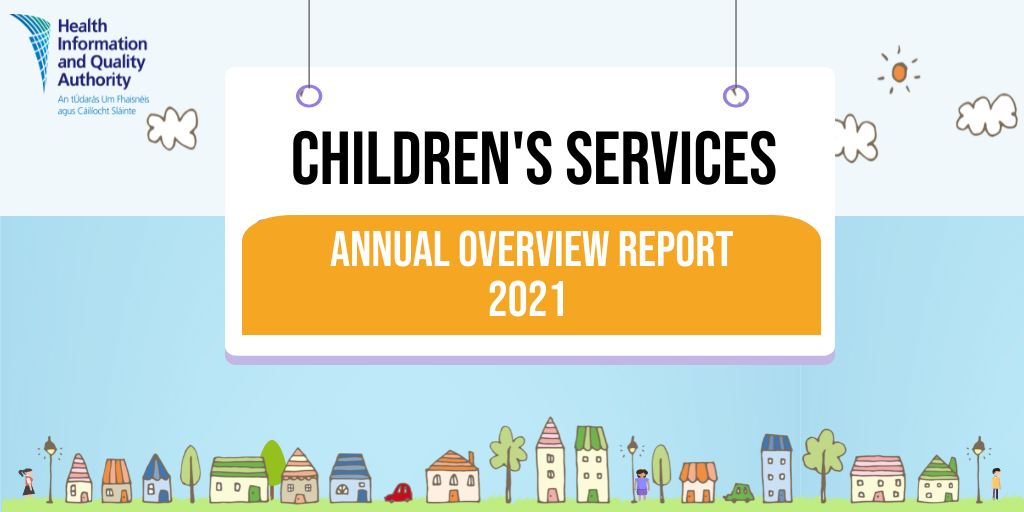 Health Information and Quality Authority
An tÚdarás Um Fhaisnéis agus Cáilíocht Sláinte

CHILDREN'S SERVICES

ANNUAL OVERVIEW REPORT 2021